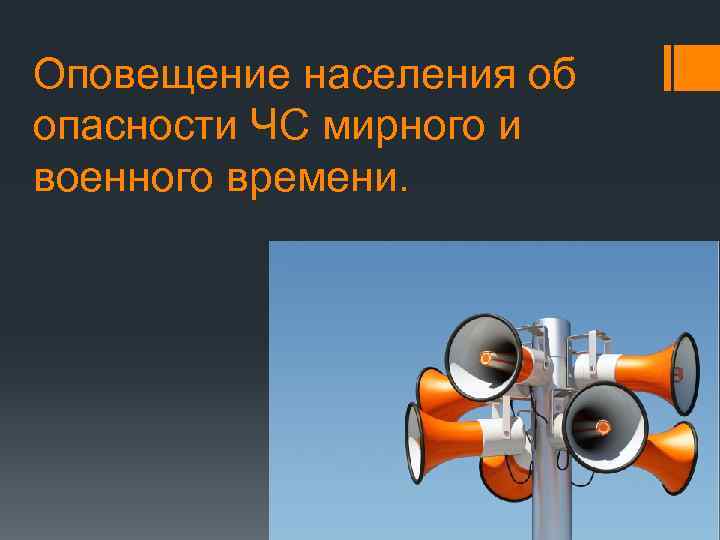 Оповещение населения об опасности ЧС мирного и военного времени.